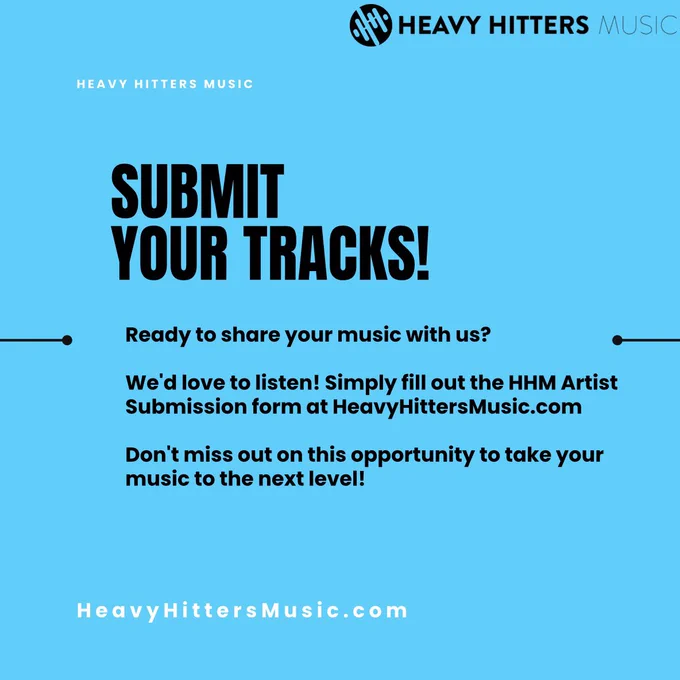 HEAVY HITTERS MUSIC

HEAVY HITTERS MUSIC

SUBMIT YOUR TRACKS!

Ready to share your music with us?

We'd love to listen! Simply fill out the HHM Artist Submission form at HeavyHittersMusic.com

Don't miss out on this opportunity to take your music to the next level!

HeavyHittersMusic.com